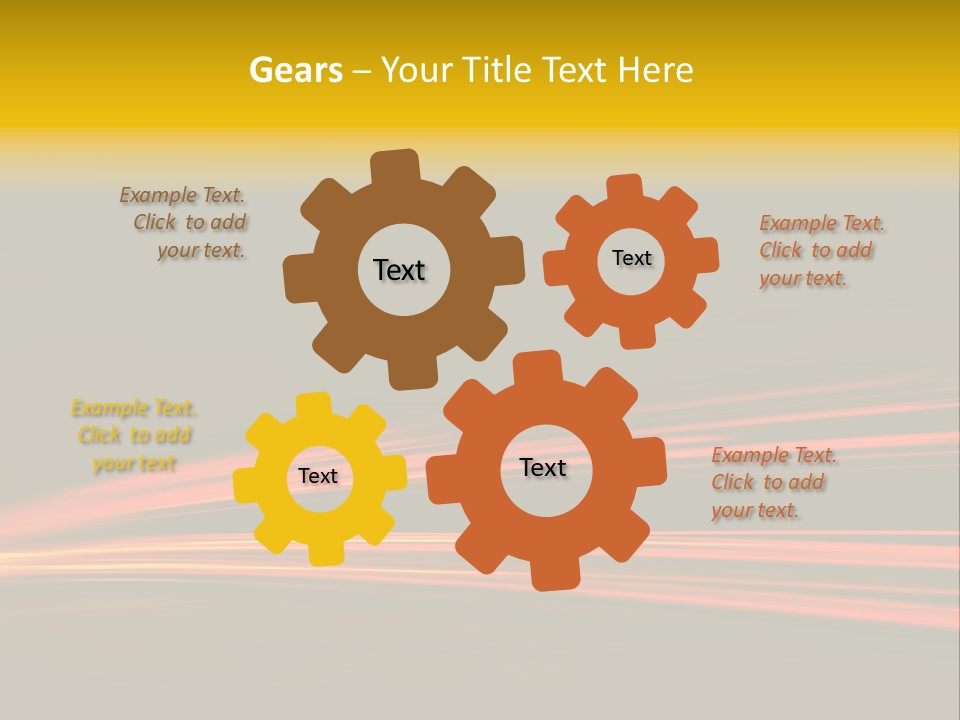 Gears – Your Title Text Here

Example Text. Click to add your text.

Text

Text

Example Text. Click to add your text.

Example Text. Click to add your text

Text

Text

Example Text. Click to add your text.